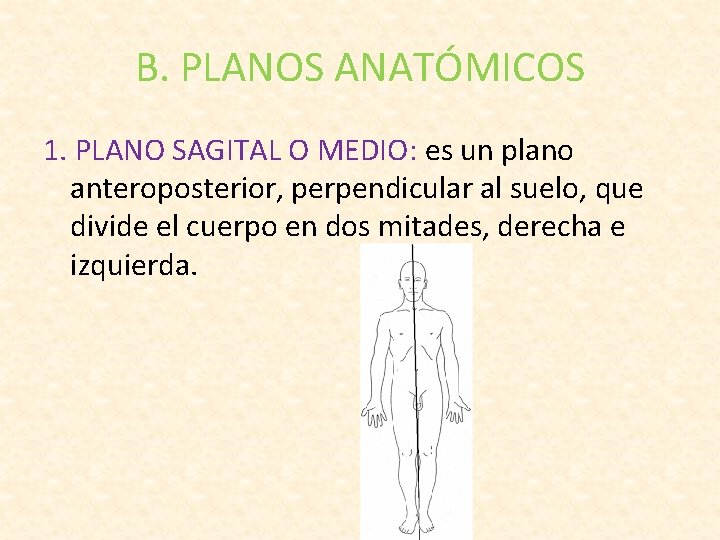 B. PLANOS ANATÓMICOS

1. PLANO SAGITAL O MEDIO: es un plano anteroposterior, perpendicular al suelo, que divide el cuerpo en dos mitades, derecha e izquierda.